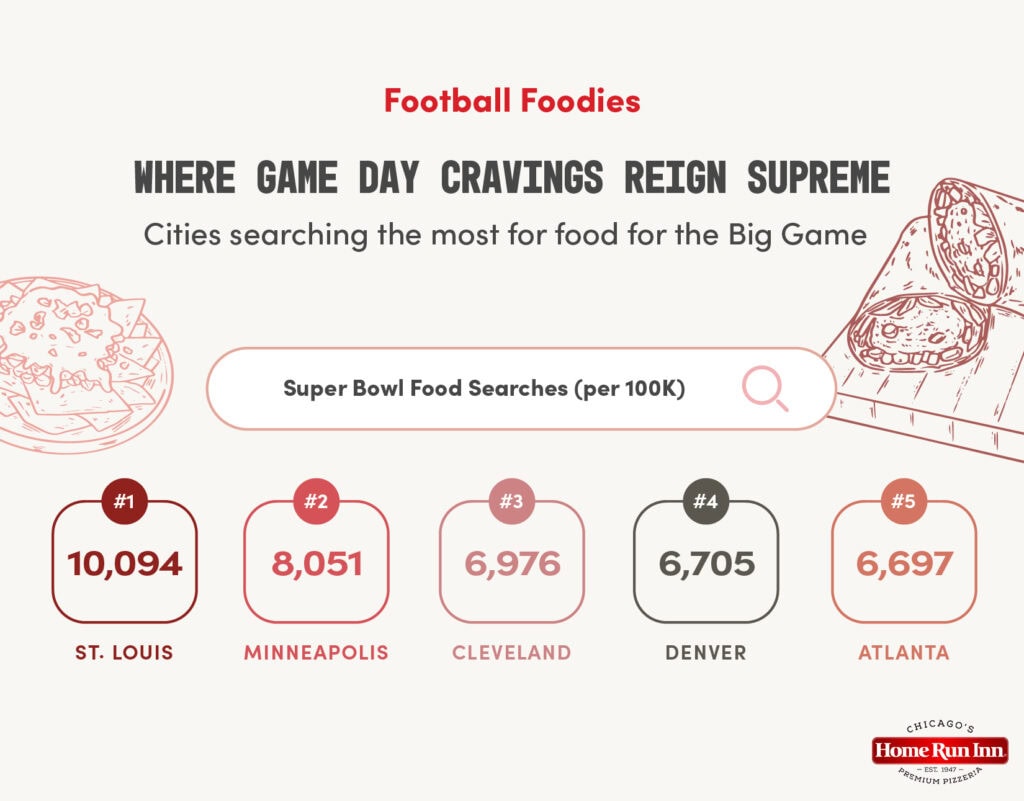 Football Foodies

WHERE GAME DAY CRAVINGS REIGN SUPREME

Cities searching the most for food for the Big Game

Super Bowl Food Searches (per 100K)

#1
10,094
ST. LOUIS

#2
8,051
MINNEAPOLIS

#3
6,976
CLEVELAND

#4
6,705
DENVER

#5
6,697
ATLANTA

CHICAGO'S
Home Run Inn
EST. 1947
PREMIUM PIZZERIA